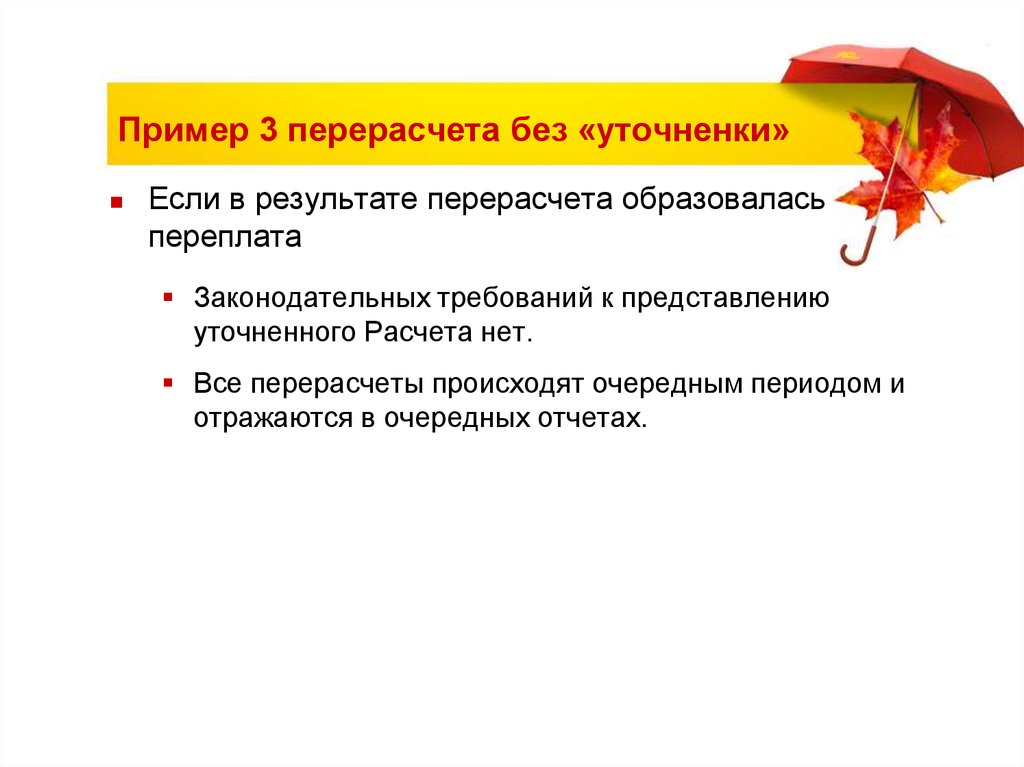 Пример 3 перерасчета без «уточненки»

Если в результате перерасчета образовалась переплата

Законодательных требований к представлению уточненного Расчета нет.

Все перерасчеты происходят очередным периодом и отражаются в очередных отчетах.